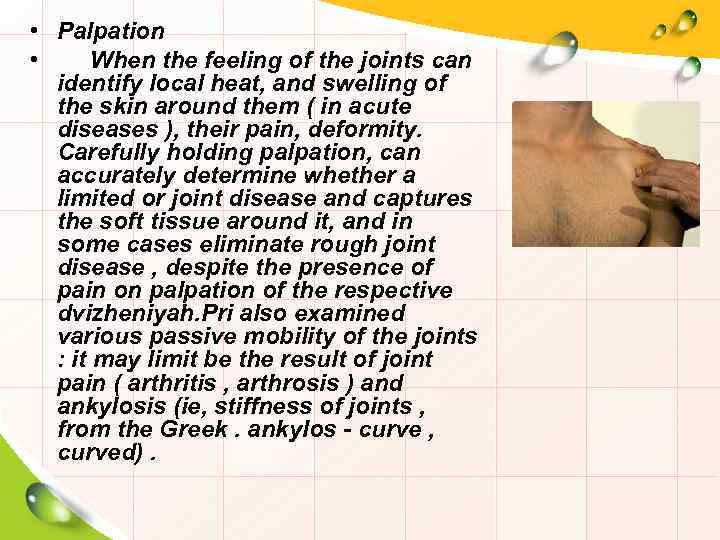 • Palpation
• When the feeling of the joints can identify local heat, and swelling of the skin around them ( in acute diseases ), their pain, deformity. Carefully holding palpation, can accurately determine whether a limited or joint disease and captures the soft tissue around it, and in some cases eliminate rough joint disease , despite the presence of pain on palpation of the respective dvizheniyah.Pri also examined various passive mobility of the joints : it may limit be the result of joint pain ( arthritis , arthrosis ) and ankylosis (ie, stiffness of joints , from the Greek . ankylos - curve , curved) .